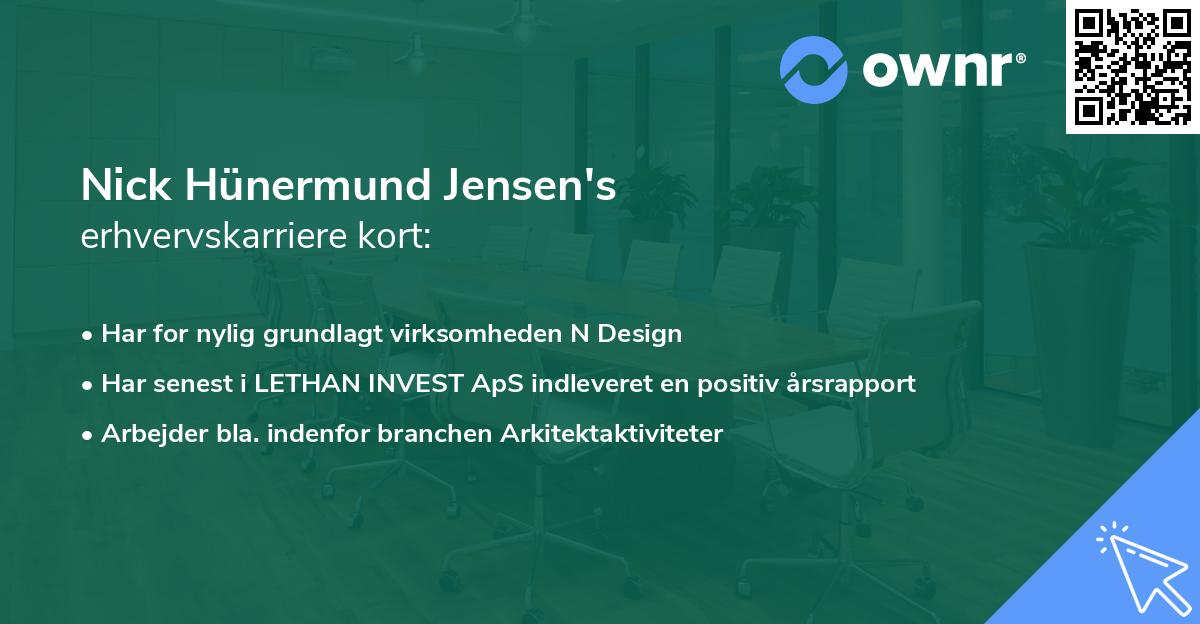 ownr®

Nick Hünermund Jensen's
erhvervskarriere kort:

• Har for nylig grundlagt virksomheden N Design
• Har senest i LETHAN INVEST ApS indleveret en positiv årsrapport
• Arbejder bla. indenfor branchen Arkitektaktiviteter